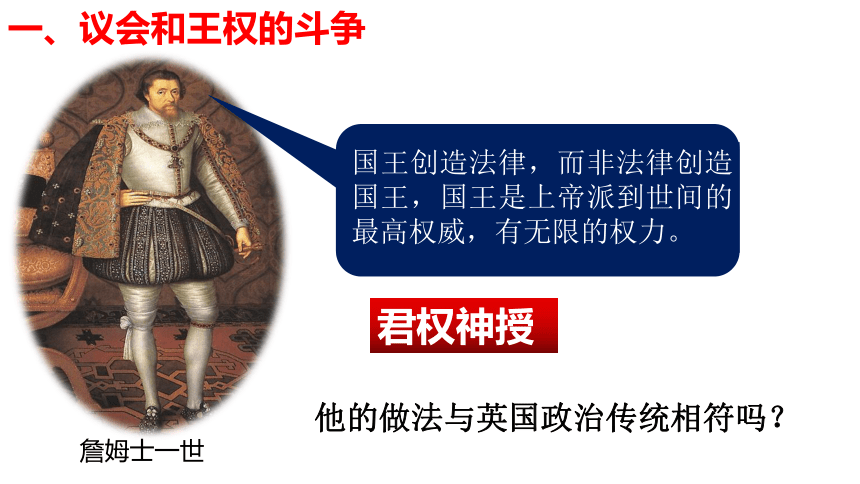 一、议会和王权的斗争

国王创造法律，而非法律创造国王，国王是上帝派到世间的最高权威，有无限的权力。

君权神授

他的做法与英国政治传统相符吗？

詹姆士一世